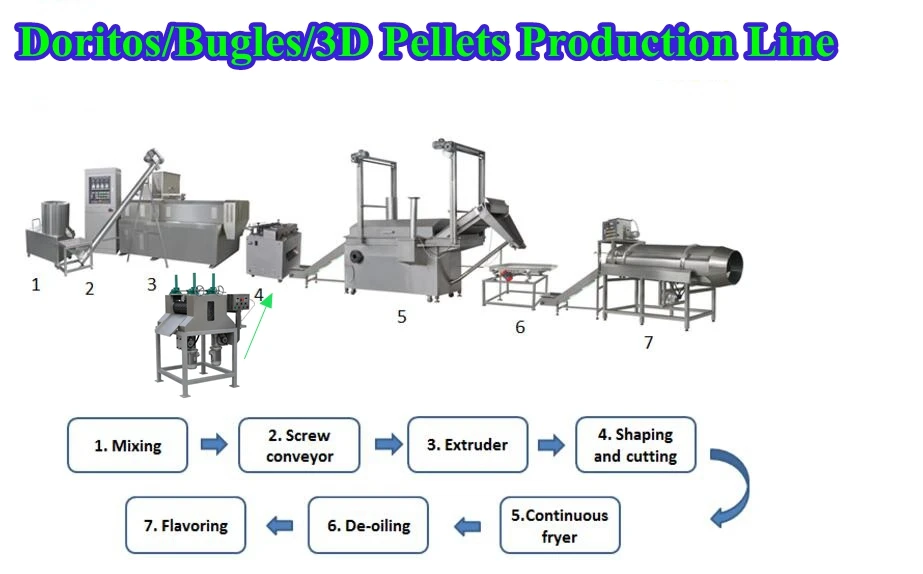 Doritos/Bugles/3D Pellets Production Line

1 2 3 4 5 6 7

1. Mixing

2. Screw conveyor

3. Extruder

4. Shaping and cutting

5.Continuous fryer

6. De-oiling

7. Flavoring